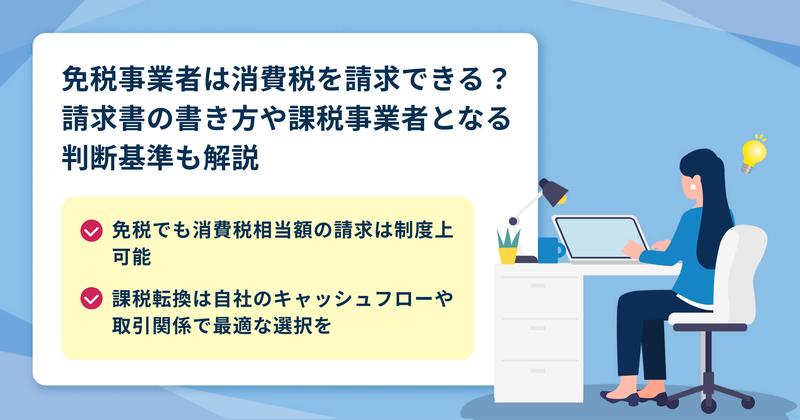 免税事業者は消費税を請求できる？請求書の書き方や課税事業者となる判断基準も解説

免税でも消費税相当額の請求は制度上可能

課税転換は自社のキャッシュフローや取引関係で最適な選択を